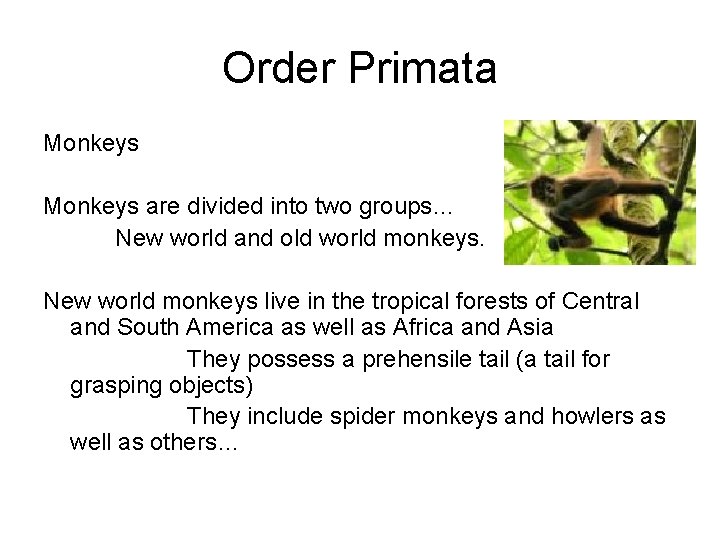 Order Primata

Monkeys

Monkeys are divided into two groups…
New world and old world monkeys.

New world monkeys live in the tropical forests of Central and South America as well as Africa and Asia
They possess a prehensile tail (a tail for grasping objects)
They include spider monkeys and howlers as well as others…